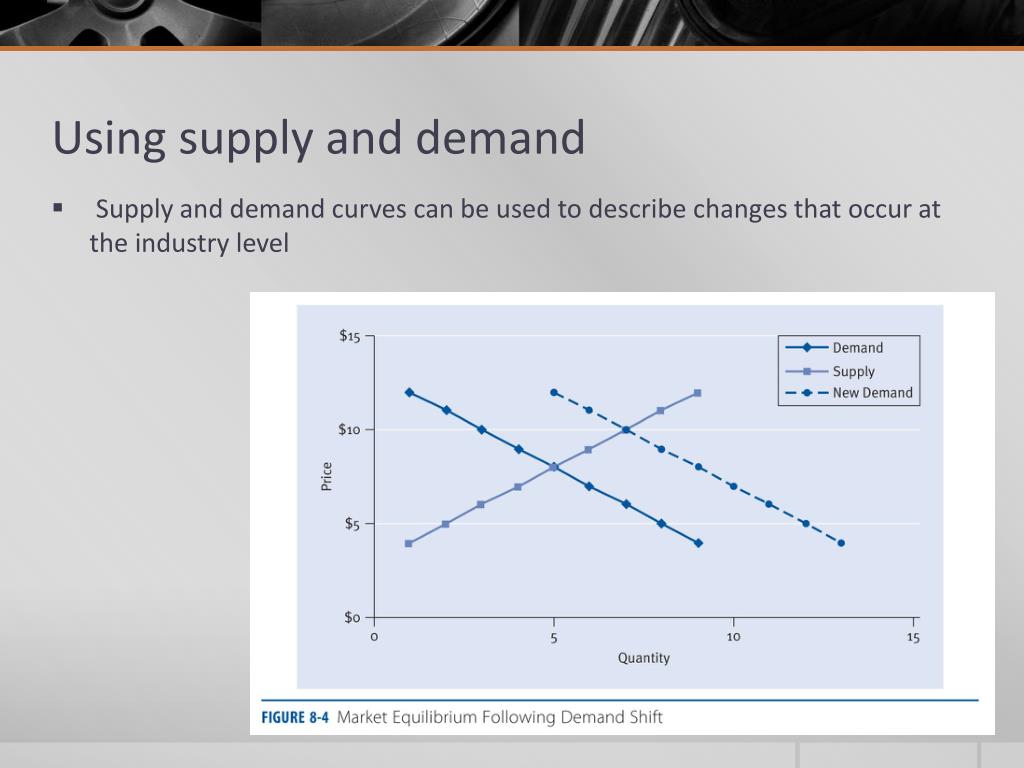 Using supply and demand

▪ Supply and demand curves can be used to describe changes that occur at the industry level

$15
$10
$5
$0
Price
0
5
10
15
Quantity
Demand
Supply
New Demand

FIGURE 8-4 Market Equilibrium Following Demand Shift